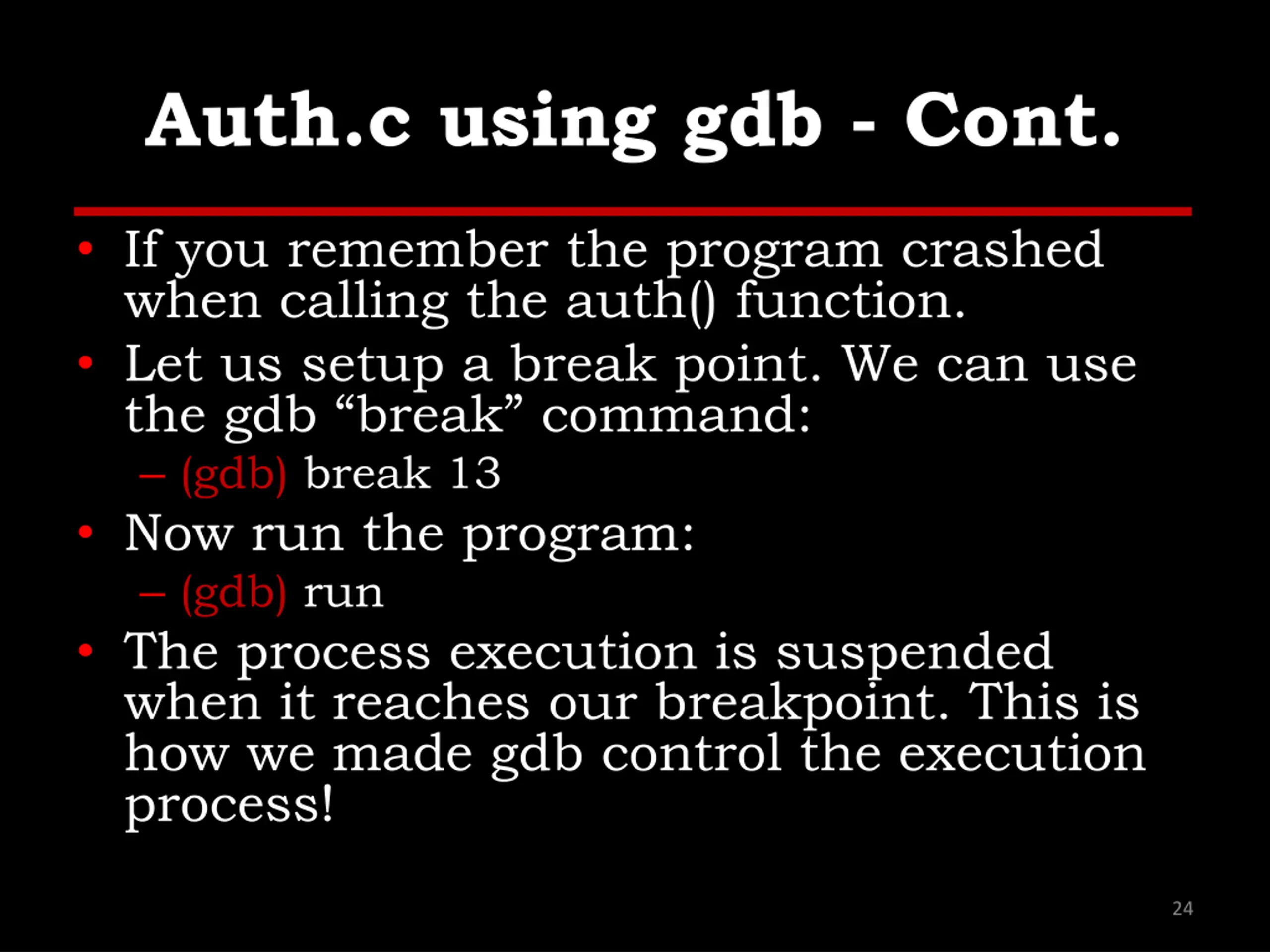 Auth.c using gdb - Cont.

• If you remember the program crashed when calling the auth() function.
• Let us setup a break point. We can use the gdb “break” command:
– (gdb) break 13
• Now run the program:
– (gdb) run
• The process execution is suspended when it reaches our breakpoint. This is how we made gdb control the execution process!

24